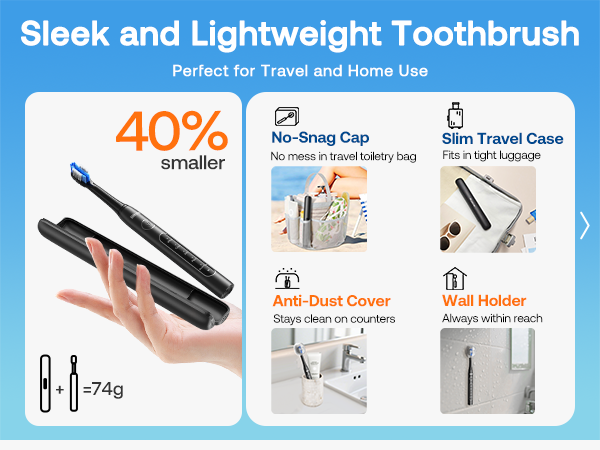 Sleek and Lightweight Toothbrush

Perfect for Travel and Home Use

40%
smaller

+ =74g

No-Snag Cap
No mess in travel toiletry bag

Slim Travel Case
Fits in tight luggage

Anti-Dust Cover
Stays clean on counters

Wall Holder
Always within reach